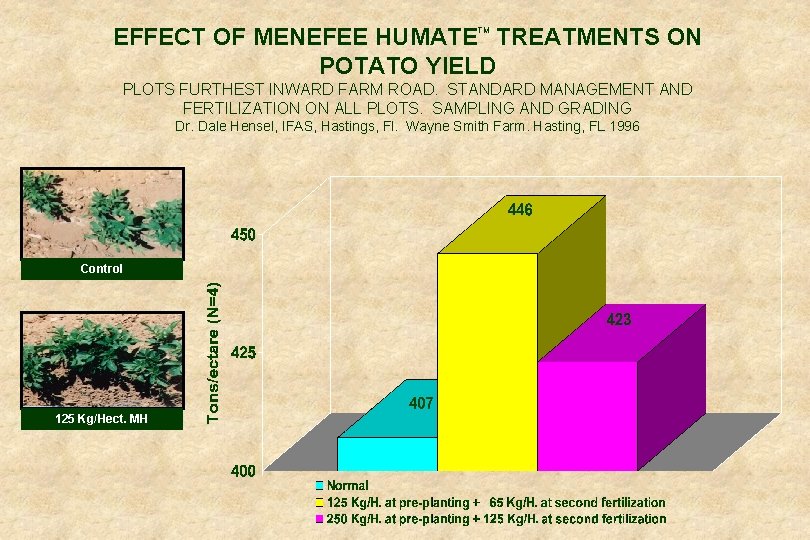 EFFECT OF MENEFEE HUMATE™ TREATMENTS ON POTATO YIELD

PLOTS FURTHEST INWARD FARM ROAD. STANDARD MANAGEMENT AND FERTILIZATION ON ALL PLOTS. SAMPLING AND GRADING

Dr. Dale Hensel, IFAS, Hastings, Fl. Wayne Smith Farm. Hasting, FL 1996

Control

125 Kg/Hect. MH

Tons/ectare (N=4)

450

425

400

407

446

423

Normal

125 Kg/H. at pre-planting + 65 Kg/H. at second fertilization

250 Kg/H. at pre-planting + 125 Kg/H. at second fertilization